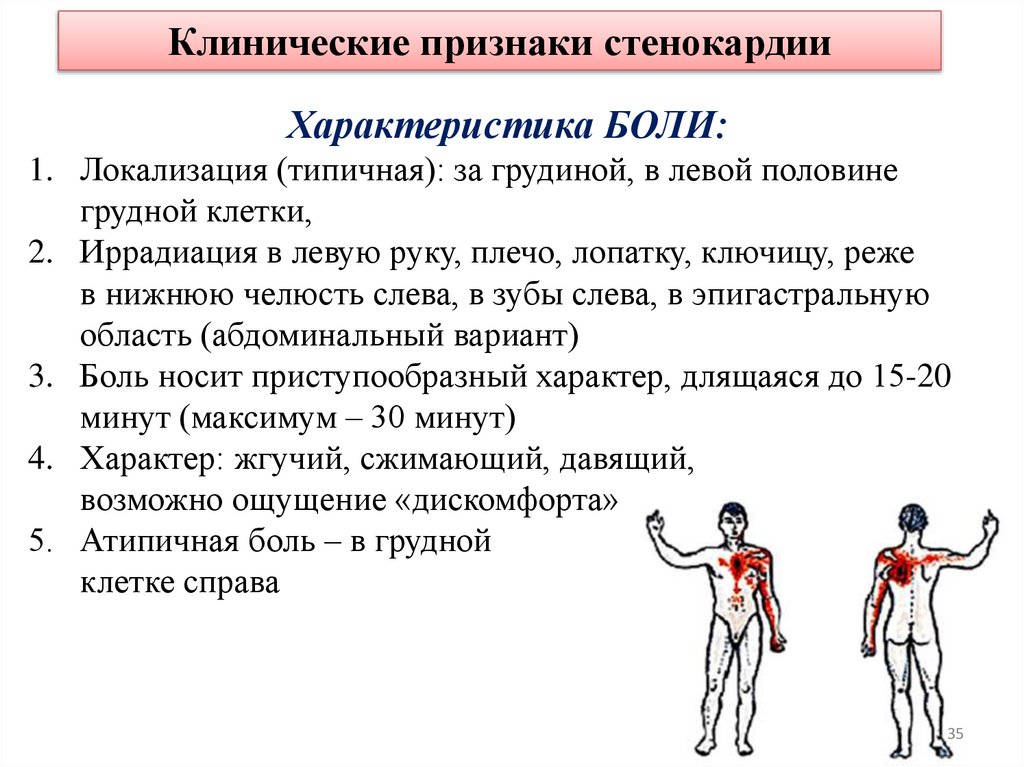 Клинические признаки стенокардии

Характеристика БОЛИ:

1. Локализация (типичная): за грудиной, в левой половине грудной клетки,
2. Иррадиация в левую руку, плечо, лопатку, ключицу, реже в нижнюю челюсть слева, в зубы слева, в эпигастральную область (абдоминальный вариант)
3. Боль носит приступообразный характер, длящаяся до 15-20 минут (максимум – 30 минут)
4. Характер: жгучий, сжимающий, давящий, возможно ощущение «дискомфорта»
5. Атипичная боль – в грудной клетке справа

35